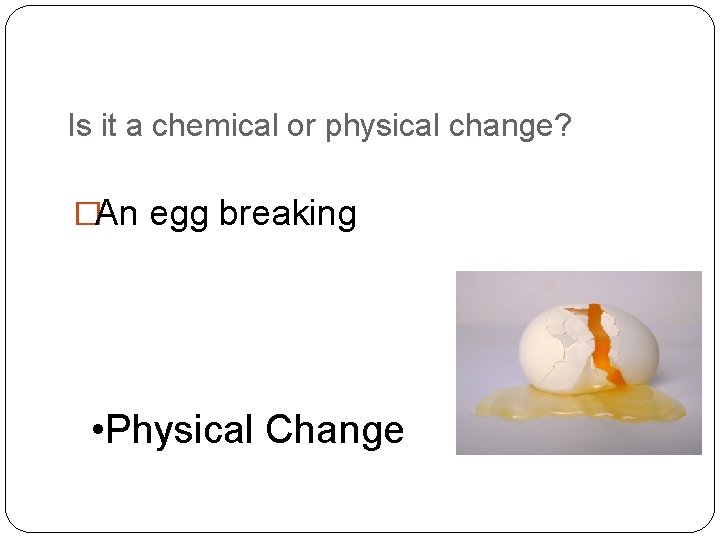 Is it a chemical or physical change?

□An egg breaking

•Physical Change